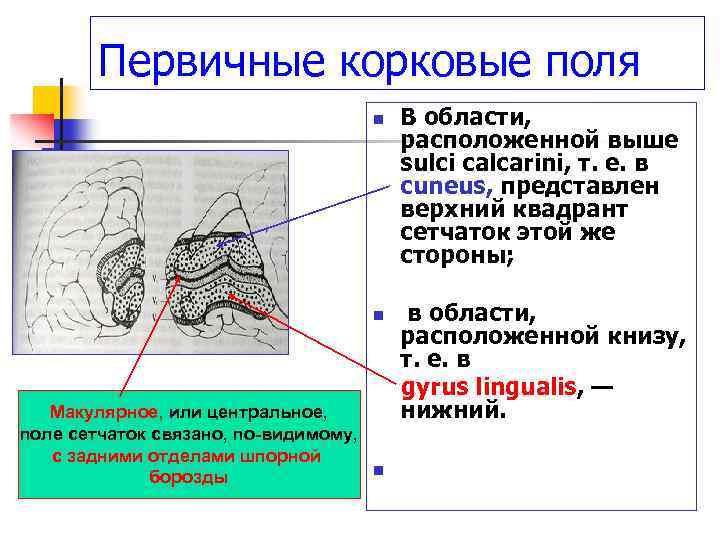 Первичные корковые поля

В области, расположенной выше sulci calcarini, т. е. в cuneus, представлен верхний квадрант сетчаток этой же стороны;

в области, расположенной книзу, т. е. в gyrus lingualis, — нижний.

Макулярное, или центральное, поле сетчаток связано, по-видимому, с задними отделами шпорной борозды